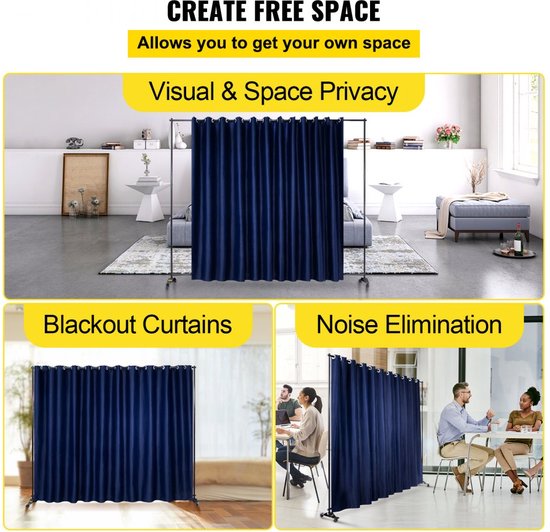 CREATE FREE SPACE

Allows you to get your own space

Visual & Space Privacy

Blackout Curtains

Noise Elimination